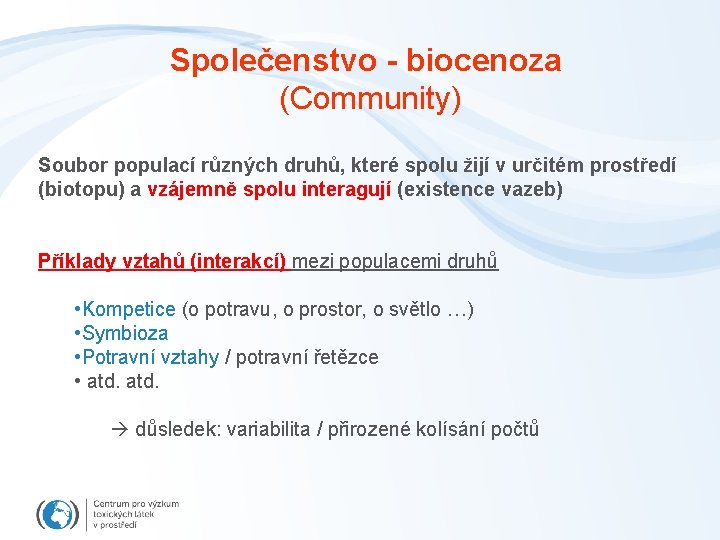 Společenstvo - biocenoza
(Community)

Soubor populací různých druhů, které spolu žijí v určitém prostředí (biotopu) a vzájemně spolu interagují (existence vazeb)

Příklady vztahů (interakcí) mezi populacemi druhů

•Kompetice (o potravu, o prostor, o světlo …)
•Symbioza
•Potravní vztahy / potravní řetězce
• atd. atd.

→ důsledek: variabilita / přirozené kolísání počtů

Centrum pro výzkum toxických látek v prostředí